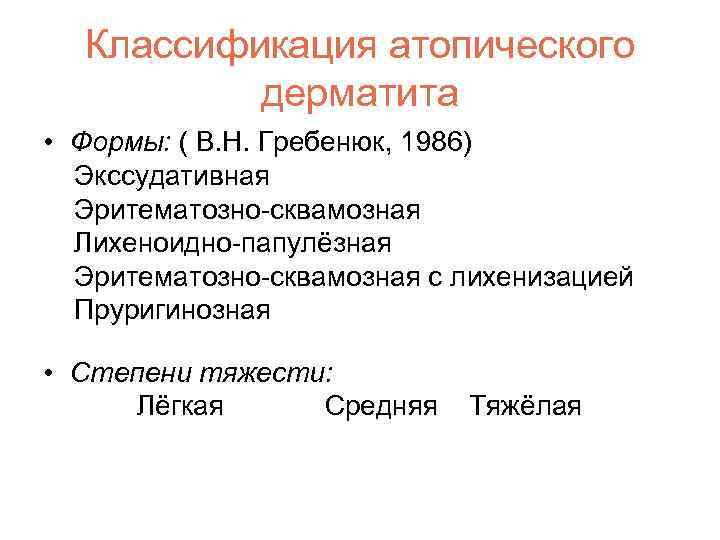 Классификация атопического дерматита

• Формы: ( В.Н. Гребенюк, 1986)
Экссудативная
Эритематозно-сквамозная
Лихеноидно-папулёзная
Эритематозно-сквамозная с лихенизацией
Пруригинозная

• Степени тяжести:
Лёгкая Средняя Тяжёлая